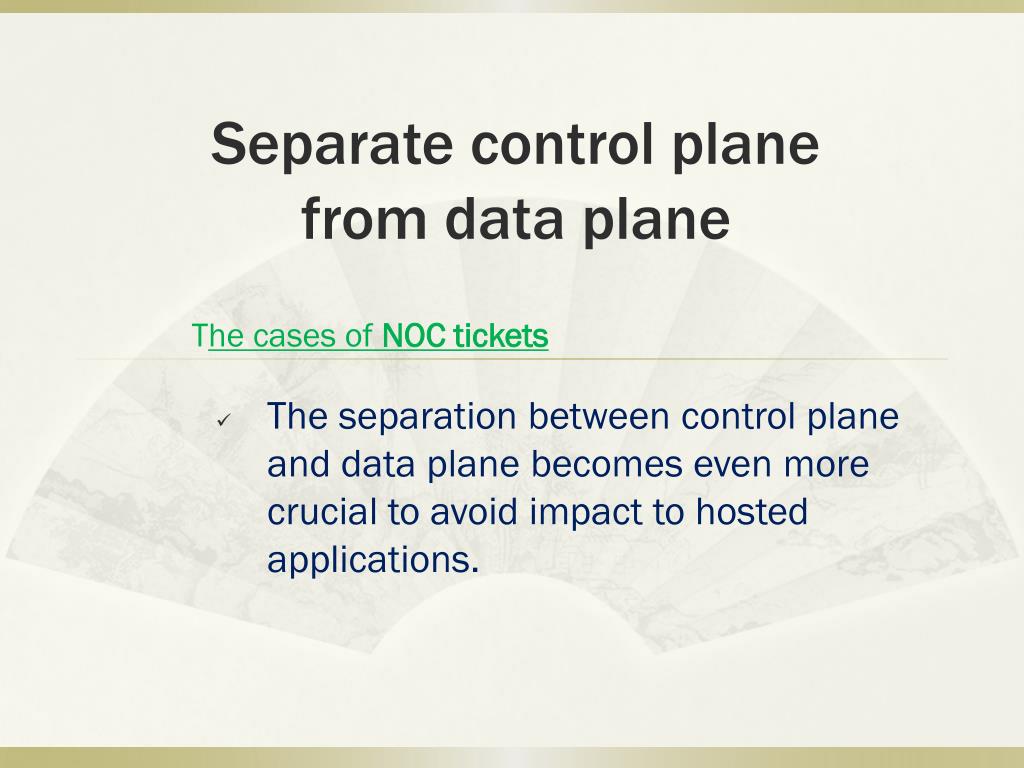 Separate control plane from data plane

The cases of NOC tickets

✓ The separation between control plane and data plane becomes even more crucial to avoid impact to hosted applications.